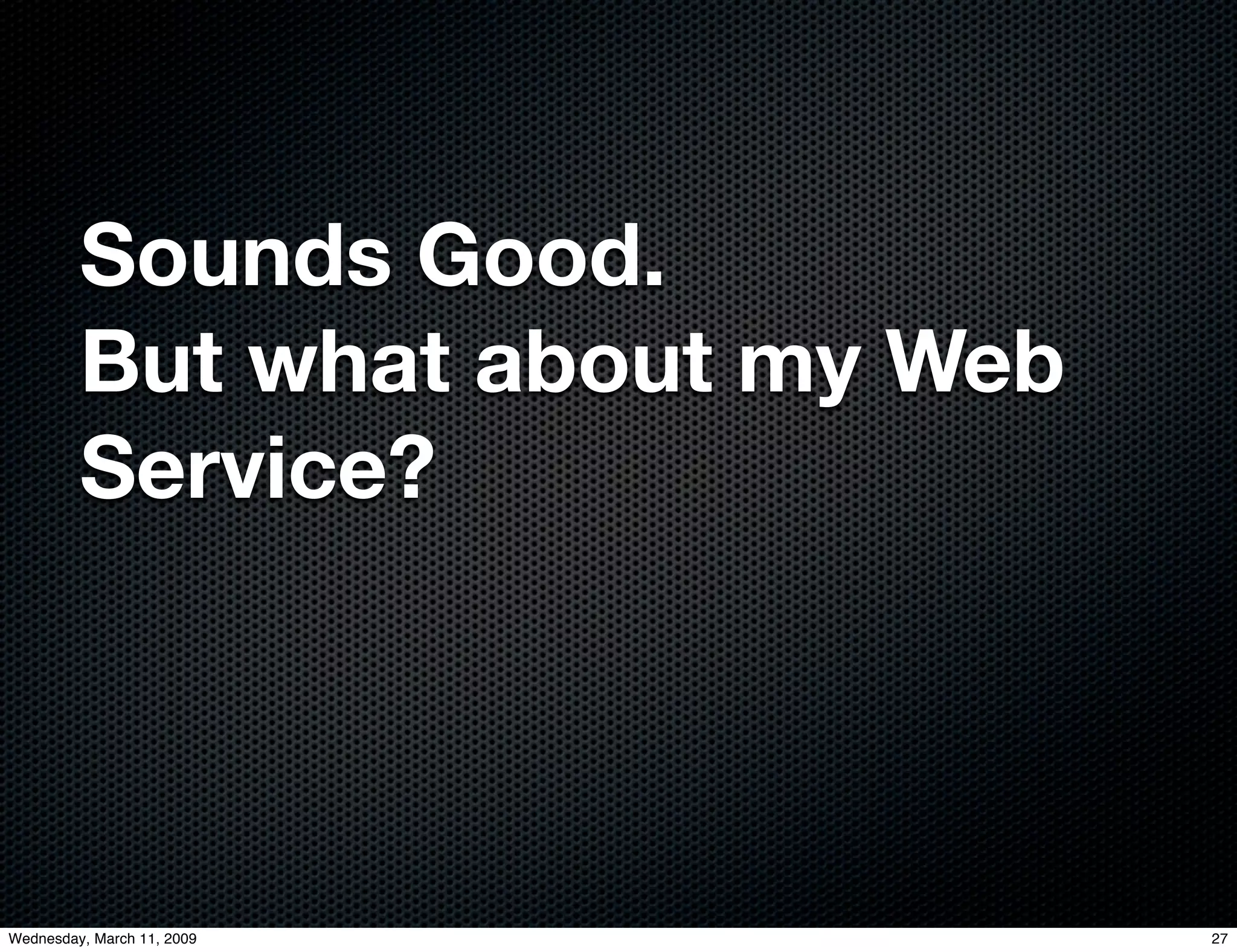 Sounds Good.
But what about my Web Service?

Wednesday, March 11, 2009

27